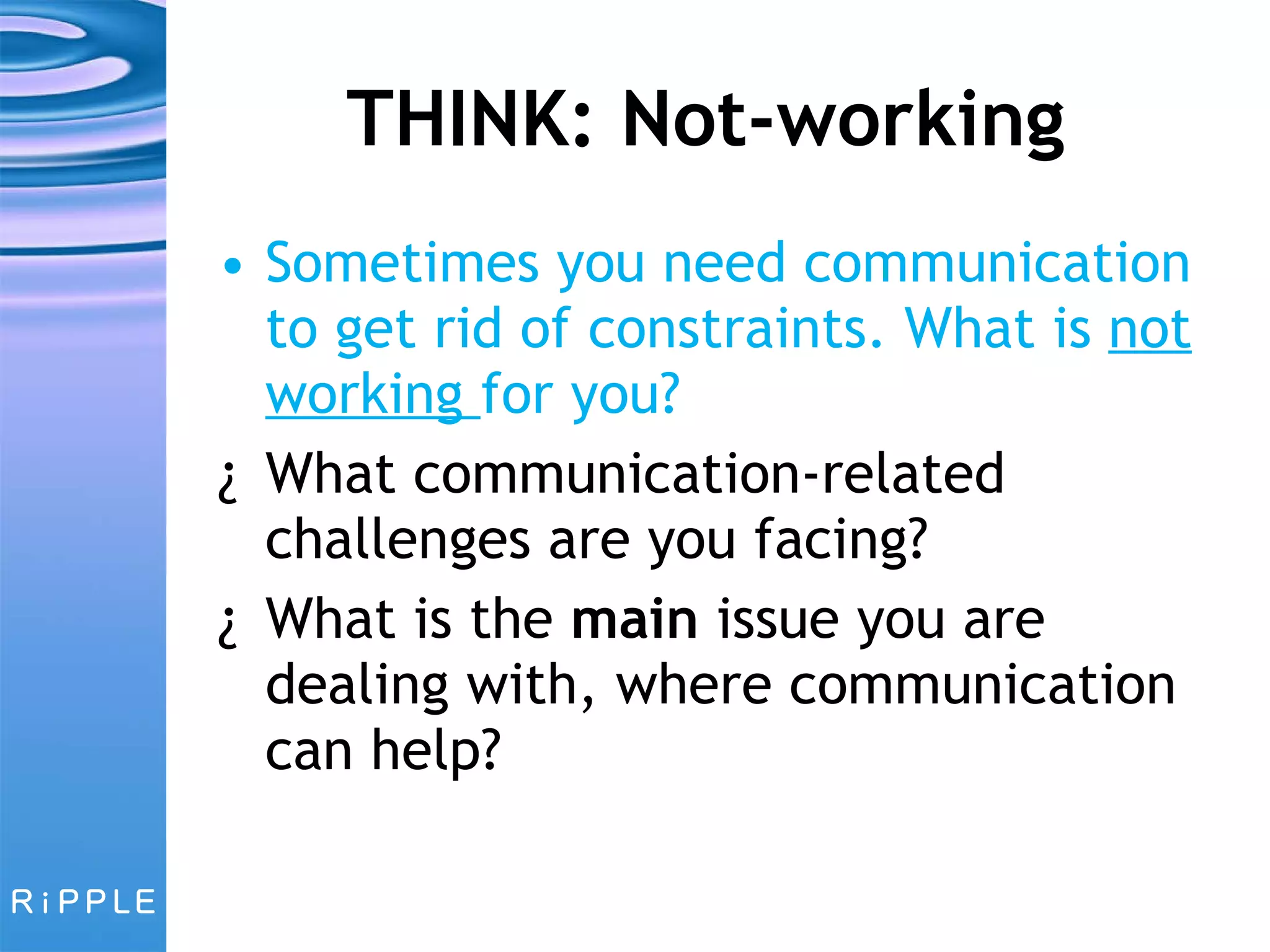 THINK: Not-working

• Sometimes you need communication to get rid of constraints. What is not working for you?

¿ What communication-related challenges are you facing?

¿ What is the main issue you are dealing with, where communication can help?

RiPPLE